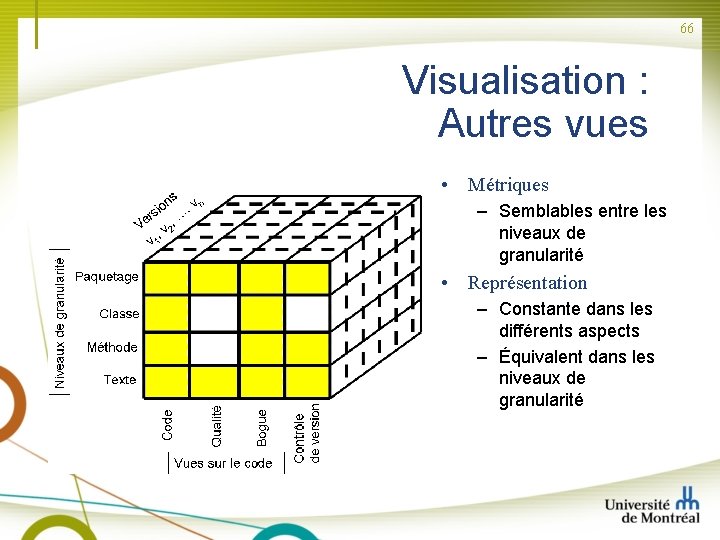 66

Visualisation : Autres vues

Versions
$v_1, v_2, \ldots, v_n$

Niveaux de granularité

Paquetage
Classe
Méthode
Texte

Code
Qualité
Bogue
Contrôle de version

Vues sur le code

• Métriques
– Semblables entre les niveaux de granularité
• Représentation
– Constante dans les différents aspects
– Équivalent dans les niveaux de granularité

Université de Montréal